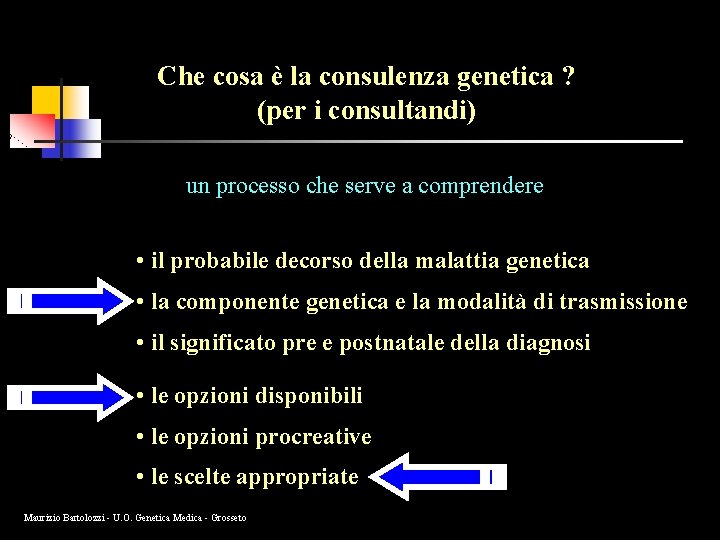 Che cosa è la consulenza genetica ?
(per i consultandi)

un processo che serve a comprendere

• il probabile decorso della malattia genetica
• la componente genetica e la modalità di trasmissione
• il significato pre e postnatale della diagnosi
• le opzioni disponibili
• le opzioni procreative
• le scelte appropriate

Maurizio Bartolozzi - U.O. Genetica Medica - Grosseto